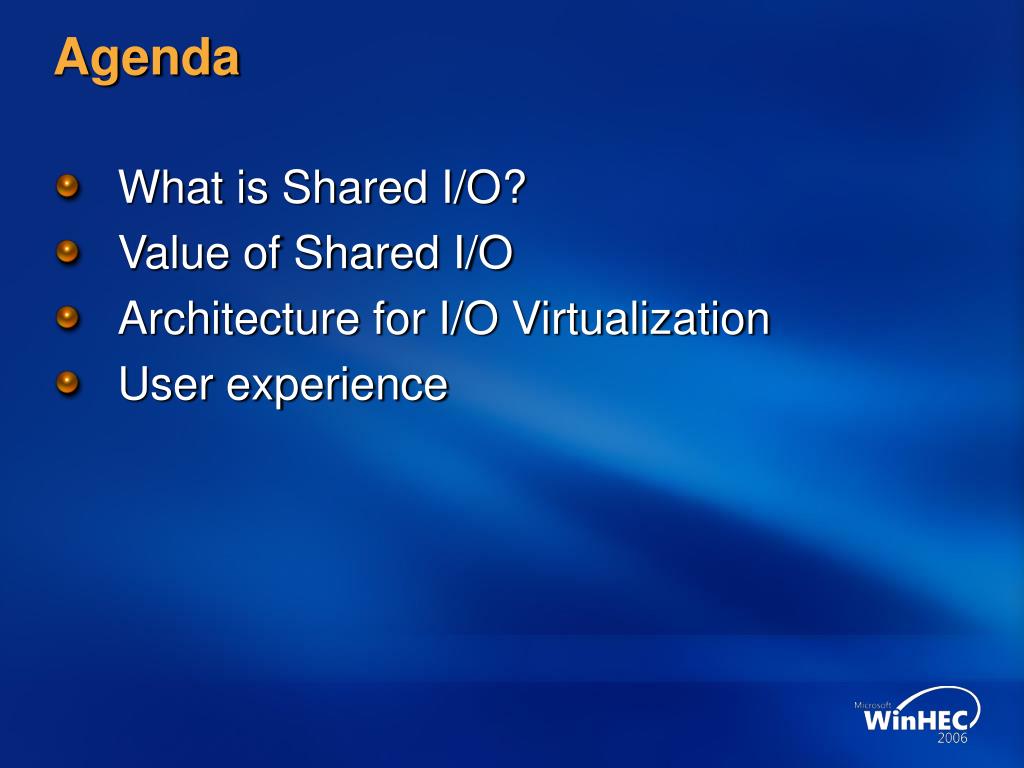 Agenda

What is Shared I/O?
Value of Shared I/O
Architecture for I/O Virtualization
User experience

Microsoft
WinHEC
2006